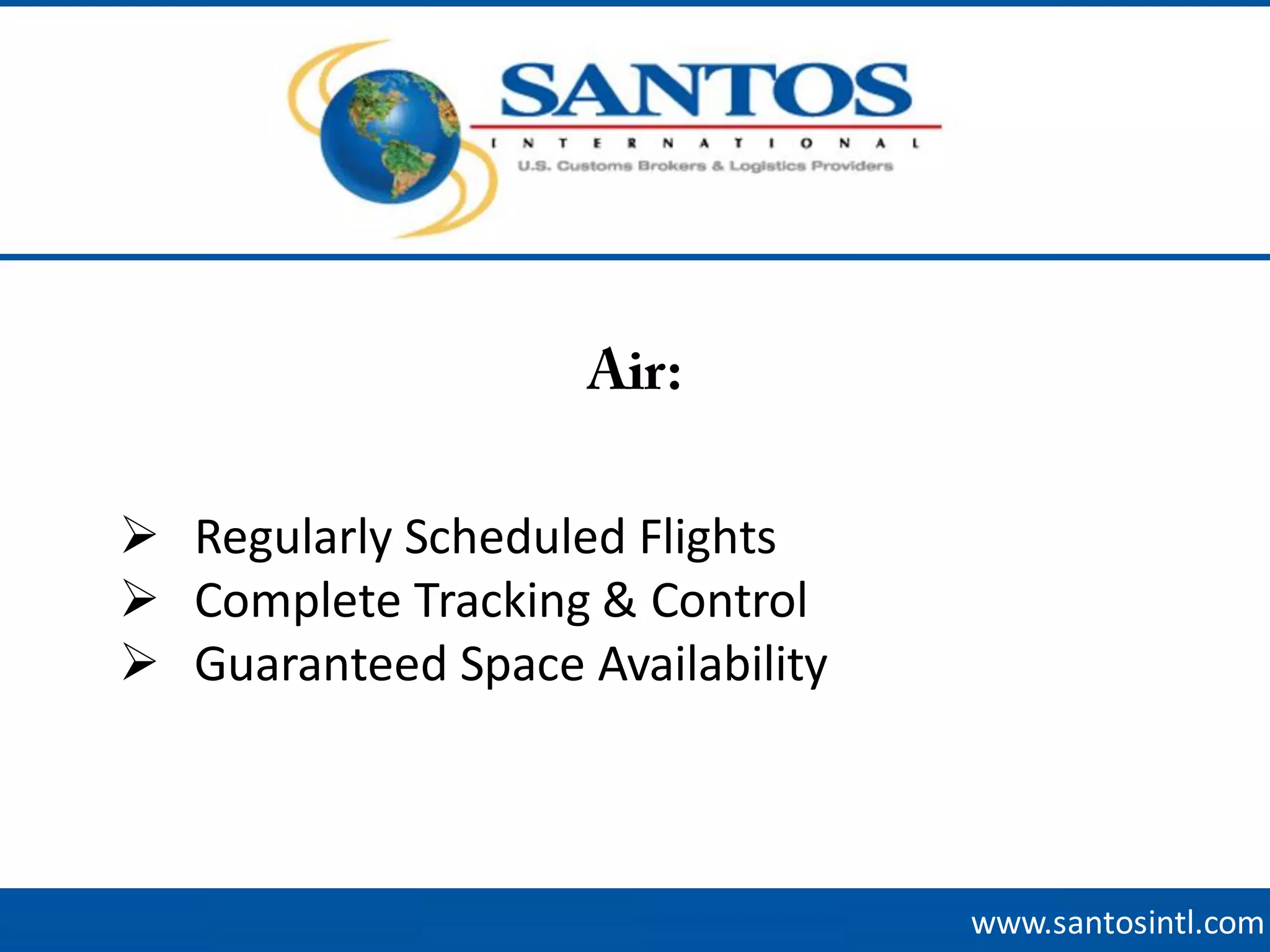 SANTOS
INTERNATIONAL
U.S. Customs Brokers & Logistics Providers

Air:

➢ Regularly Scheduled Flights
➢ Complete Tracking & Control
➢ Guaranteed Space Availability

www.santosintl.com